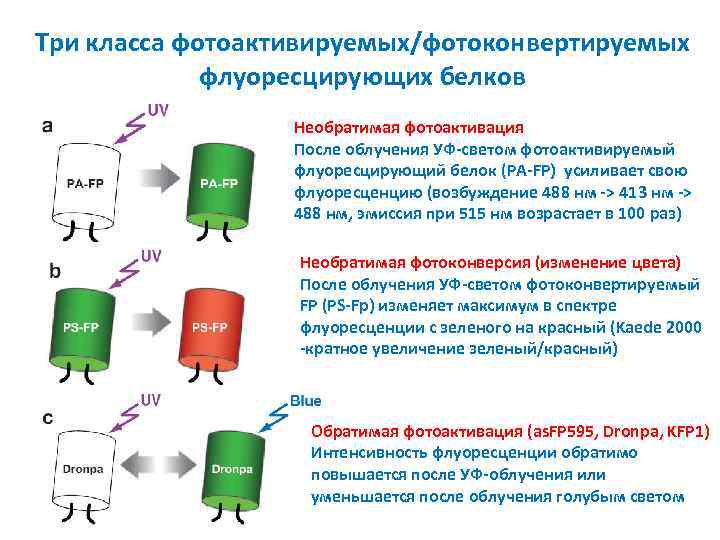 Три класса фотоактивируемых/фотоконвертируемых флуоресцирующих белков

a

UV

PA-FP

PA-FP

Необратимая фотоактивация
После облучения УФ-светом фотоактивируемый флуоресцирующий белок (PA-FP) усиливает свою флуоресценцию (возбуждение 488 нм -> 413 нм -> 488 нм, эмиссия при 515 нм возрастает в 100 раз)

b

UV

PS-FP

PS-FP

Необратимая фотоконверсия (изменение цвета)
После облучения УФ-светом фотоконвертируемый FP (PS-Fp) изменяет максимум в спектре флуоресценции с зеленого на красный (Kaede 2000 -кратное увеличение зеленый/красный)

c

UV

Blue

Dronpa

Dronpa

Обратимая фотоактивация (asFP595, Dronpa, KFP1)
Интенсивность флуоресценции обратимо повышается после УФ-облучения или уменьшается после облучения голубым светом